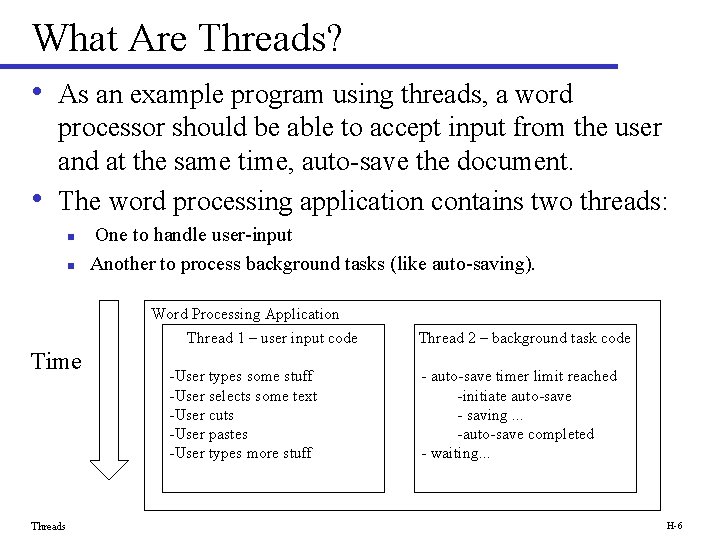 What Are Threads?

• As an example program using threads, a word processor should be able to accept input from the user and at the same time, auto-save the document.

• The word processing application contains two threads:

▪ One to handle user-input

▪ Another to process background tasks (like auto-saving).

Time

Word Processing Application

Thread 1 – user input code

-User types some stuff
-User selects some text
-User cuts
-User pastes
-User types more stuff

Thread 2 – background task code

- auto-save timer limit reached
-initiate auto-save
- saving ...
-auto-save completed
- waiting...

Threads

H-6